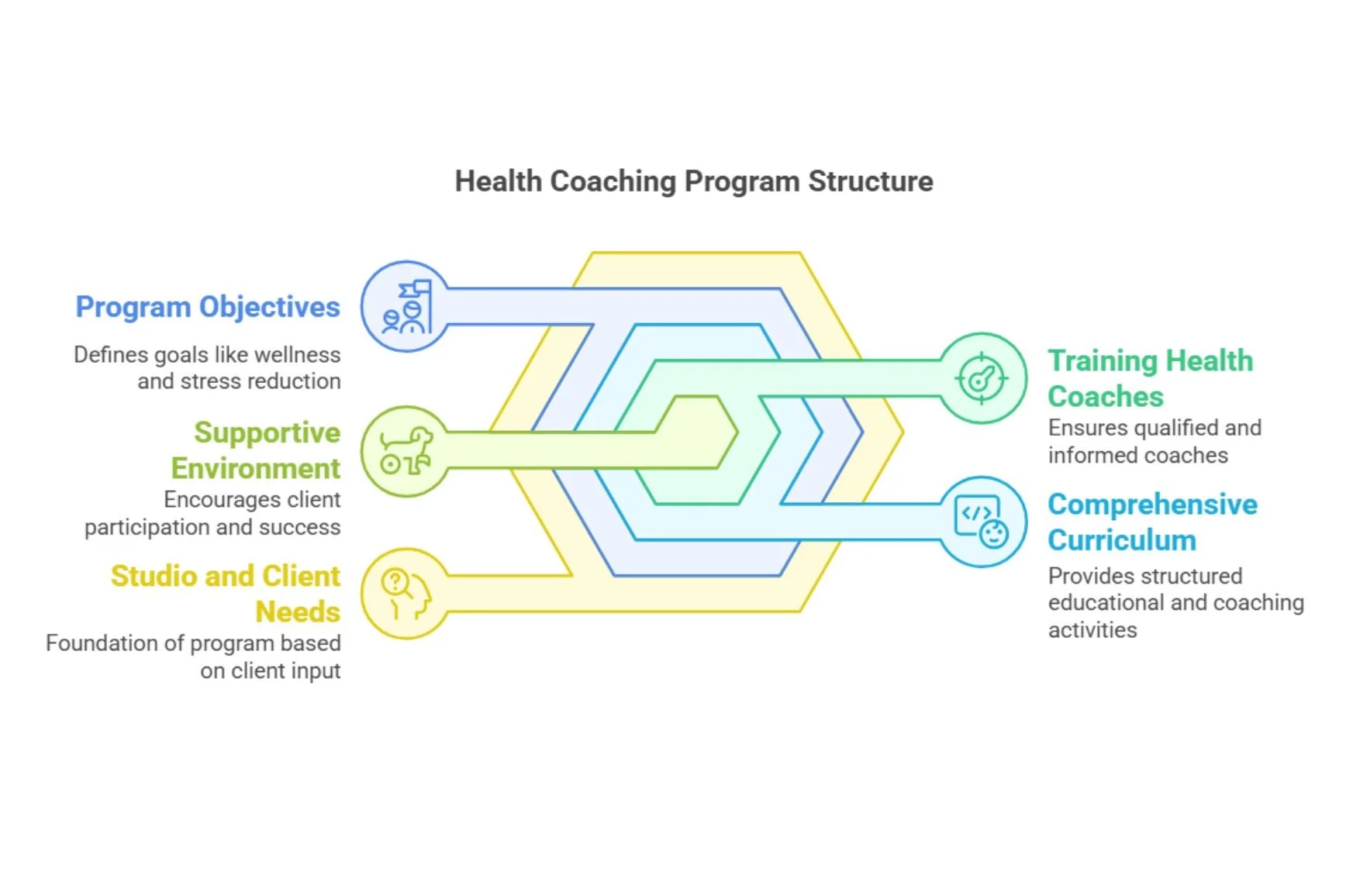 Health Coaching Program Structure

Program Objectives

Defines goals like wellness and stress reduction

Supportive Environment

Encourages client participation and success

Studio and Client Needs

Foundation of program based on client input

Training Health Coaches

Ensures qualified and informed coaches

Comprehensive Curriculum

Provides structured educational and coaching activities